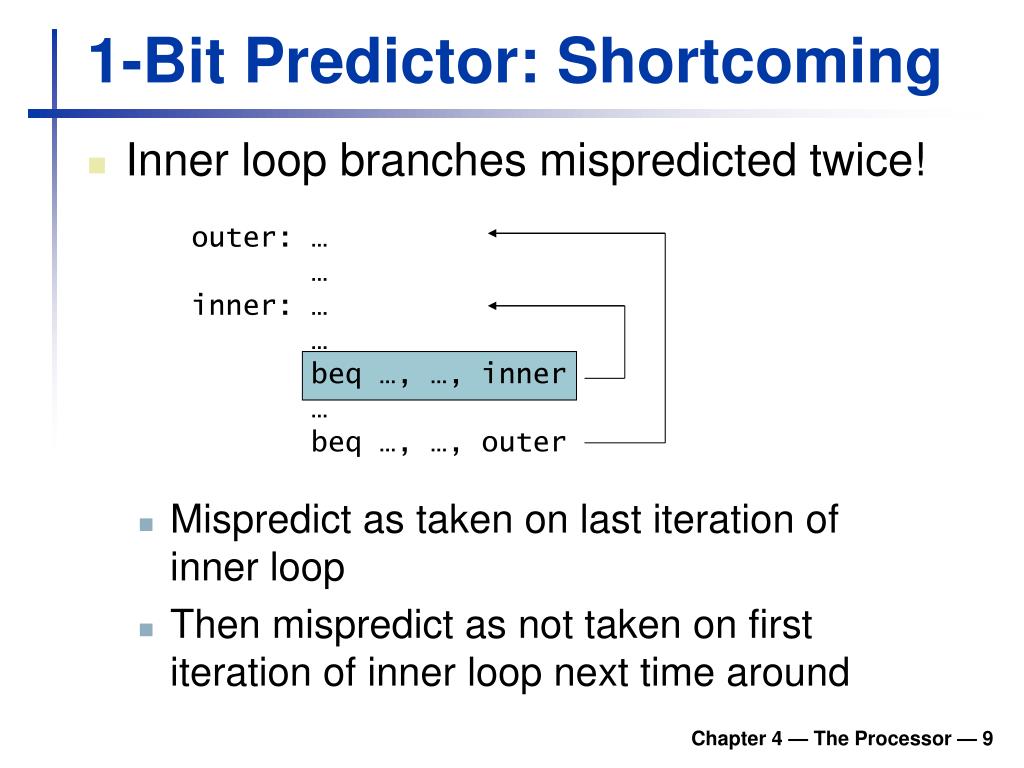 1-Bit Predictor: Shortcoming

Inner loop branches mispredicted twice!

outer: …
       …
inner: …
       …
       beq …, …, inner
       …
       beq …, …, outer

Mispredict as taken on last iteration of inner loop

Then mispredict as not taken on first iteration of inner loop next time around

Chapter 4 — The Processor — 9